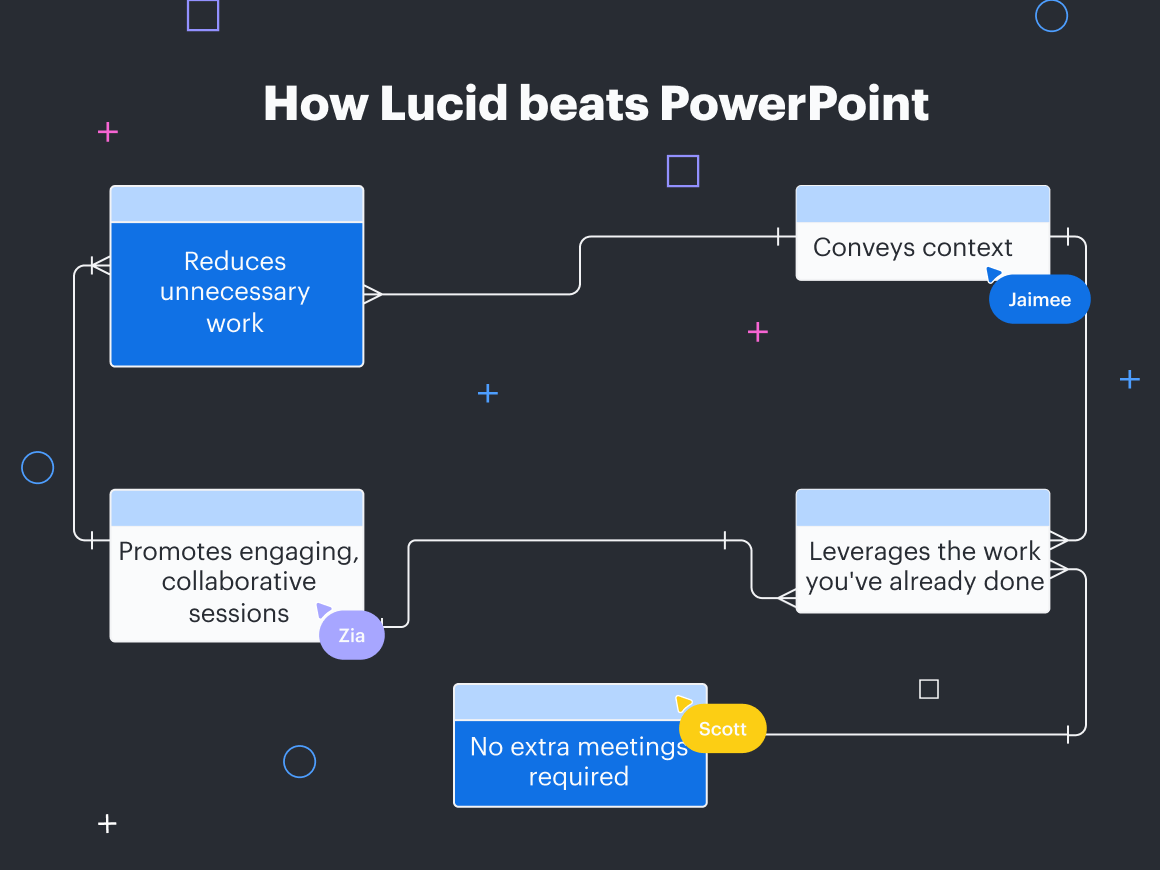 How Lucid beats PowerPoint

Reduces unnecessary work

Conveys context

Jaimee

Promotes engaging, collaborative sessions

Zia

Leverages the work you've already done

No extra meetings required

Scott